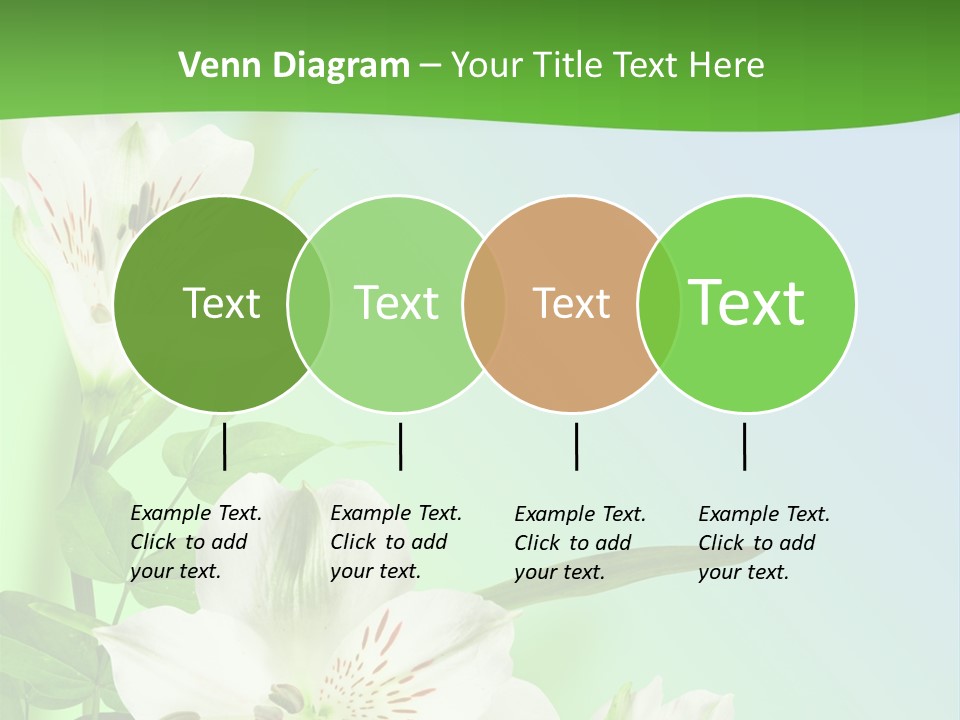 Venn Diagram – Your Title Text Here

Text

Text

Text

Text

Example Text. Click to add your text.

Example Text. Click to add your text.

Example Text. Click to add your text.

Example Text. Click to add your text.